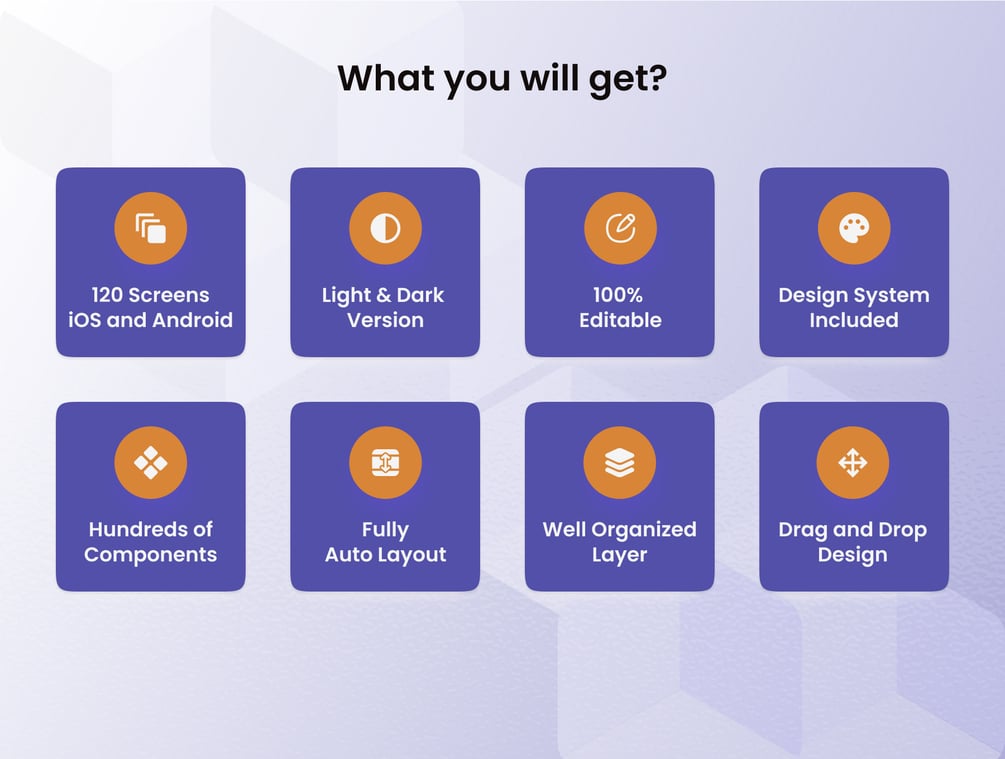 What you will get?

120 Screens
iOS and Android

Light & Dark
Version

100%
Editable

Design System
Included

Hundreds of
Components

Fully
Auto Layout

Well Organized
Layer

Drag and Drop
Design